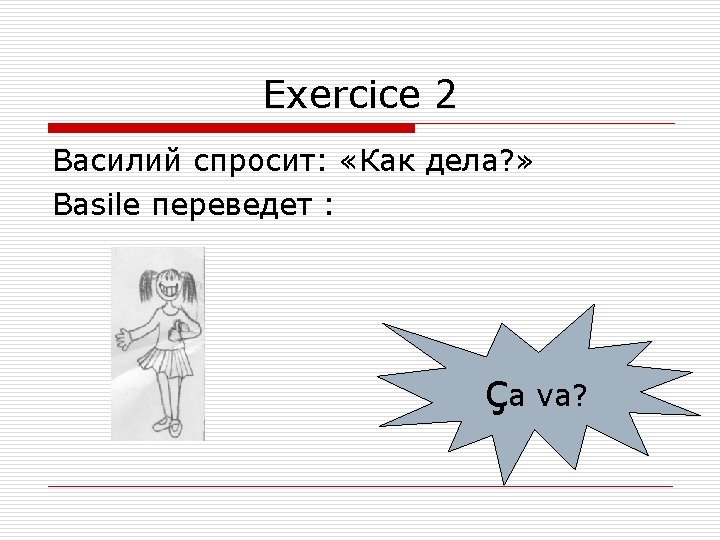 Exercice 2

Василий спросит: «Как дела?»

Basile переведет :

Ça va?